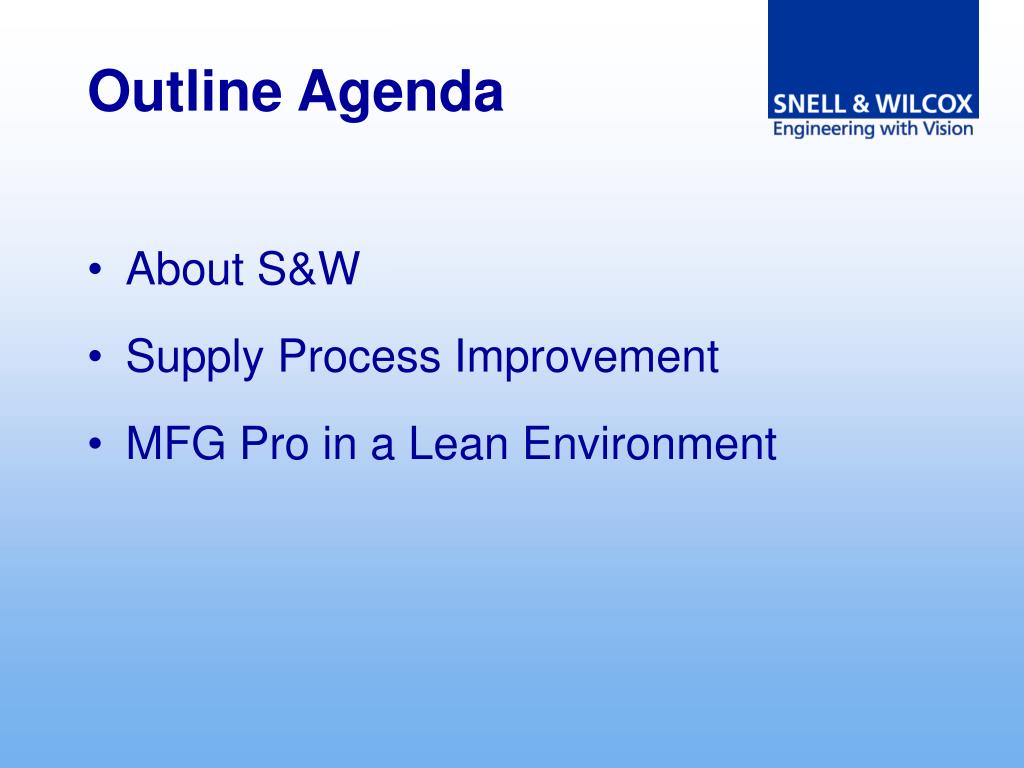 Outline Agenda

SNELL & WILCOX
Engineering with Vision

• About S&W
• Supply Process Improvement
• MFG Pro in a Lean Environment